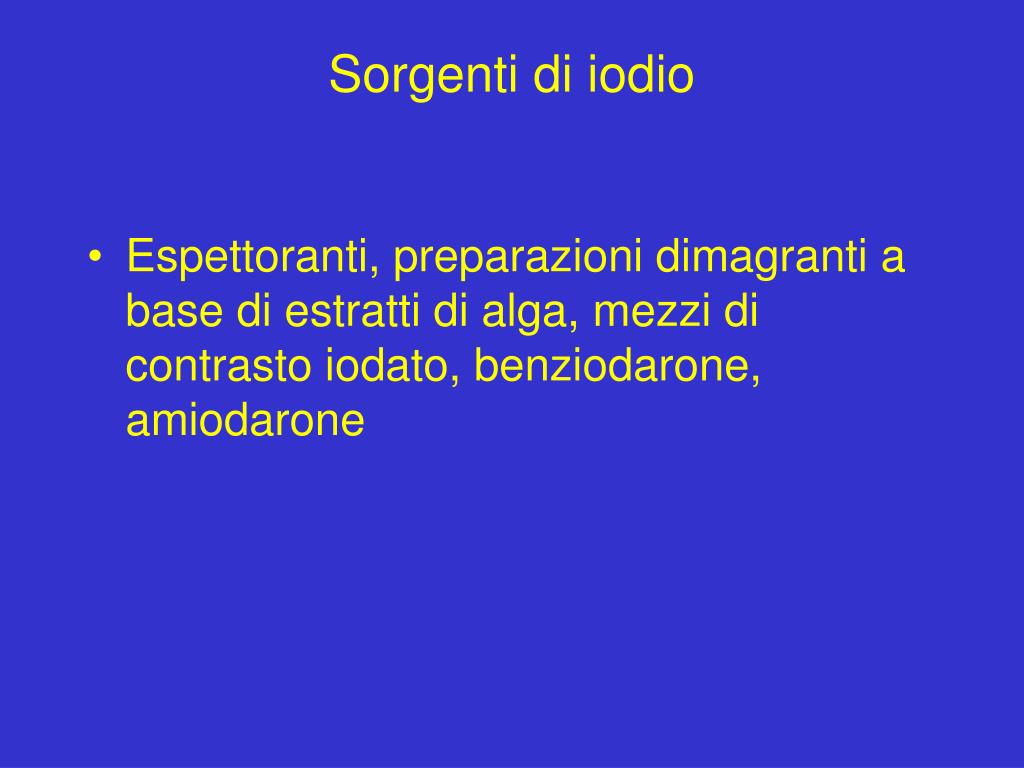 Sorgenti di iodio

• Espettoranti, preparazioni dimagranti a base di estratti di alga, mezzi di contrasto iodato, benziodarone, amiodarone